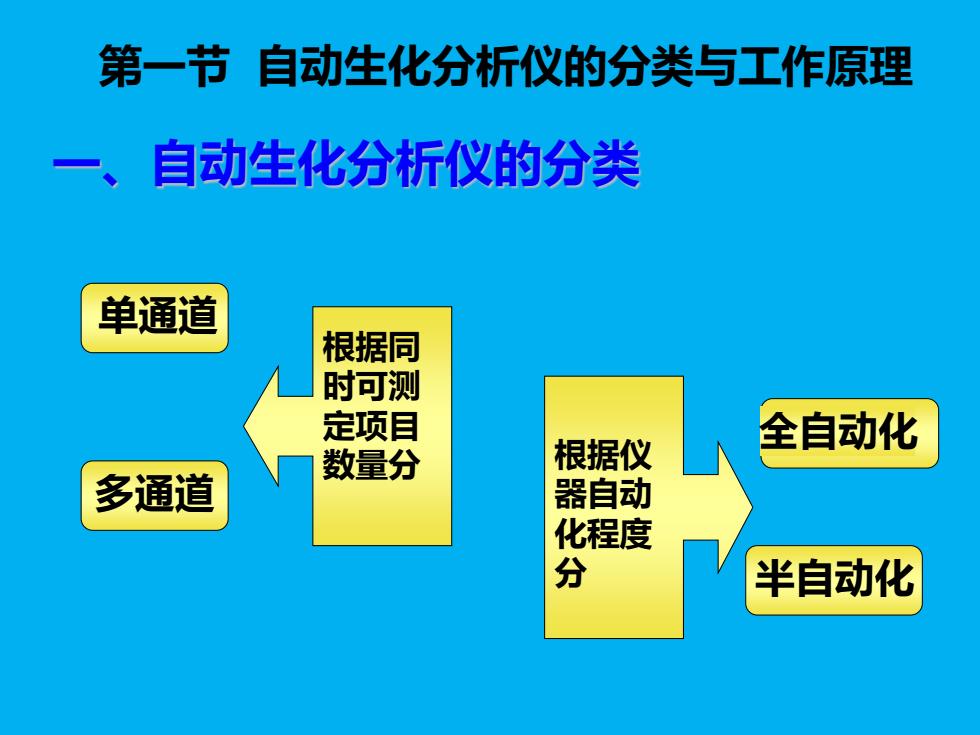 第一节 自动生化分析仪的分类与工作原理

一、自动生化分析仪的分类

单通道

多通道

根据同时可测定项目数量分

根据仪器自动化程度分

全自动化

半自动化